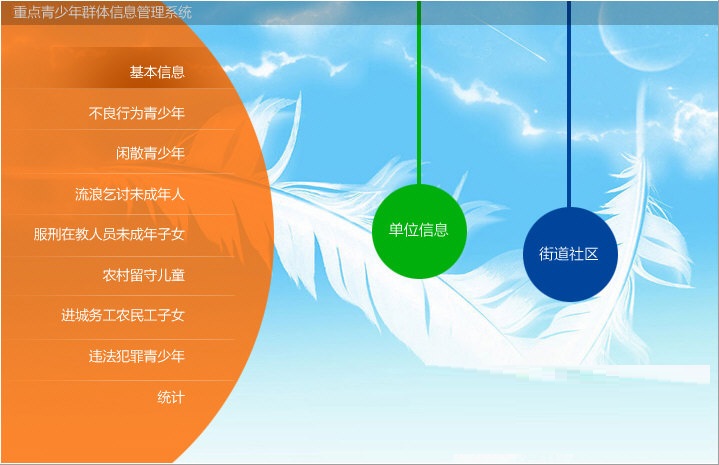 重点青少年群体信息管理系统

基本信息

不良行为青少年

闲散青少年

流浪乞讨未成年人

服刑在教人员未成年子女

农村留守儿童

进城务工农民工子女

违法犯罪青少年

统计

单位信息

街道社区